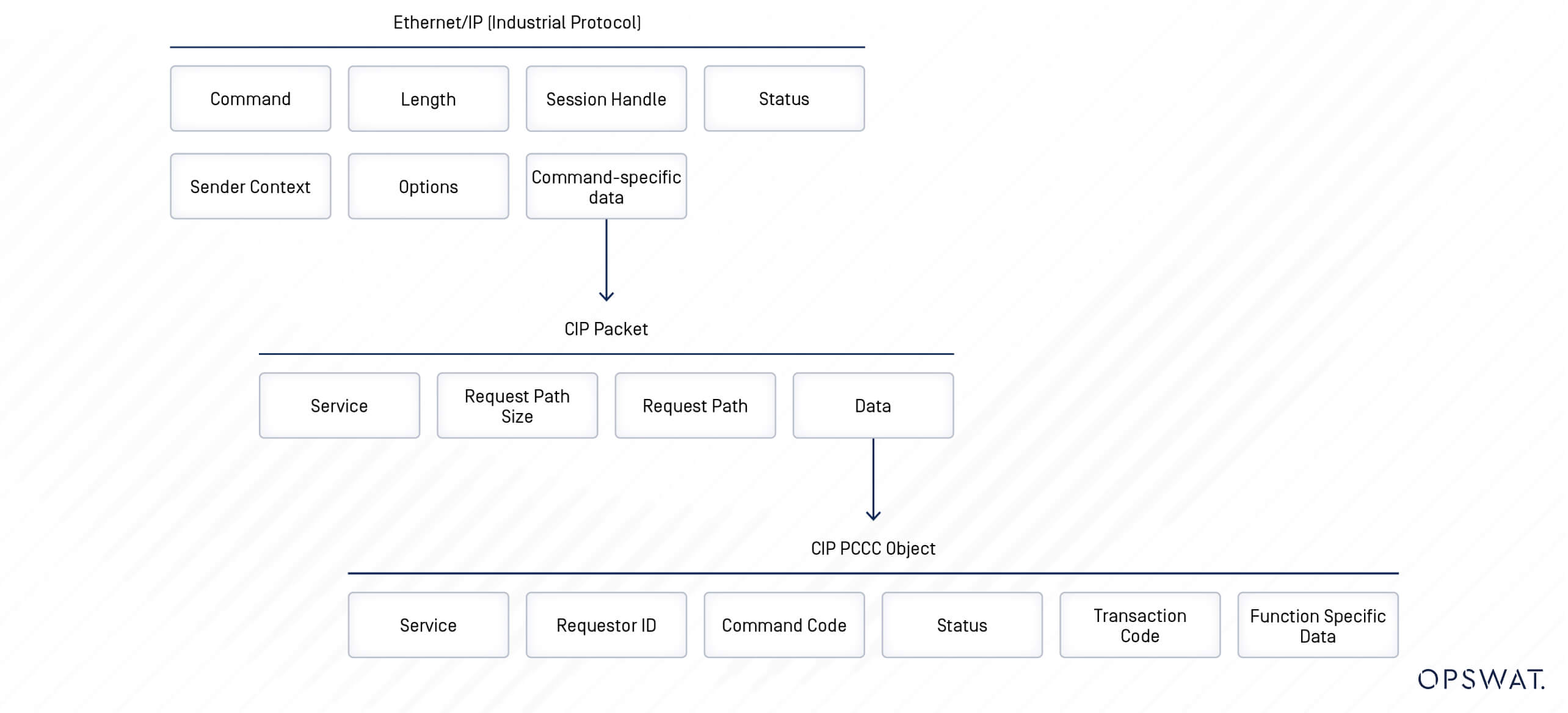 Ethernet/IP (Industrial Protocol)

Command

Length

Session Handle

Status

Sender Context

Options

Command-specific data

CIP Packet

Service

Request Path Size

Request Path

Data

CIP PCCC Object

Service

Requestor ID

Command Code

Status

Transaction Code

Function Specific Data

OPSWAT.